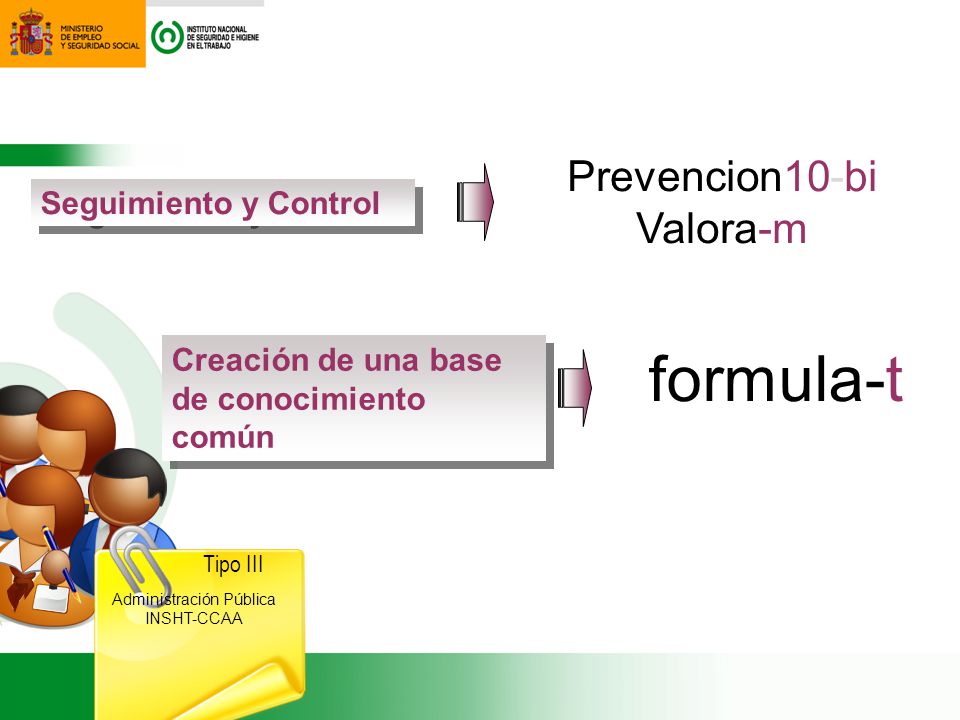 MINISTERIO DE EMPLEO Y SEGURIDAD SOCIAL

INSTITUTO NACIONAL DE SEGURIDAD E HIGIENE EN EL TRABAJO

Seguimiento y Control

Prevencion10-bi
Valora-m

Creación de una base de conocimiento común

formula-t

Tipo III
Administración Pública
INSHT-CCAA